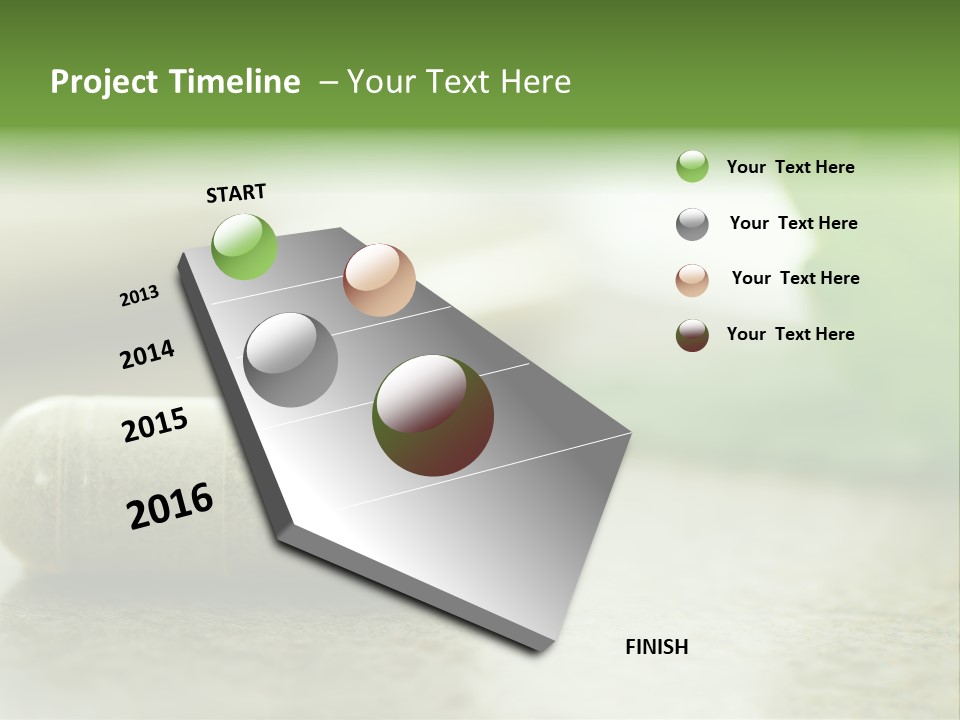 Project Timeline – Your Text Here

START

2013

2014

2015

2016

FINISH

Your Text Here

Your Text Here

Your Text Here

Your Text Here